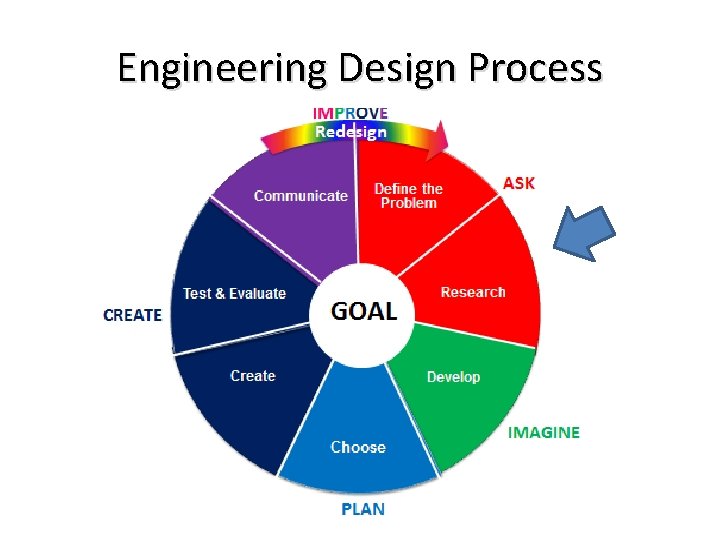 Engineering Design Process

IMPROVE
Redesign

ASK

Define the Problem

Research

Develop

IMAGINE

Choose

PLAN

Create

Test & Evaluate

CREATE

Communicate

GOAL